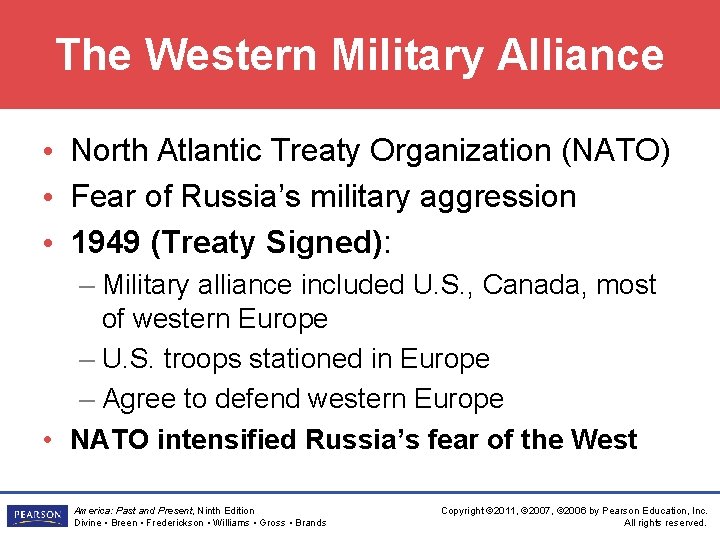 The Western Military Alliance

• North Atlantic Treaty Organization (NATO)
• Fear of Russia's military aggression
• 1949 (Treaty Signed):
– Military alliance included U.S., Canada, most of western Europe
– U.S. troops stationed in Europe
– Agree to defend western Europe
• NATO intensified Russia's fear of the West

PEARSON

America: Past and Present, Ninth Edition
Divine • Breen • Frederickson • Williams • Gross • Brands

Copyright ©2011, ©2007, ©2006 by Pearson Education, Inc.
All rights reserved.